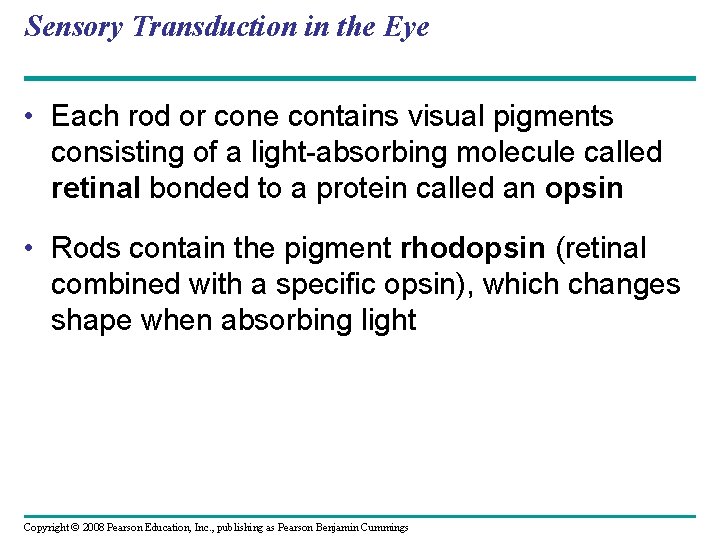 Sensory Transduction in the Eye

• Each rod or cone contains visual pigments consisting of a light-absorbing molecule called retinal bonded to a protein called an opsin

• Rods contain the pigment rhodopsin (retinal combined with a specific opsin), which changes shape when absorbing light

Copyright © 2008 Pearson Education, Inc., publishing as Pearson Benjamin Cummings